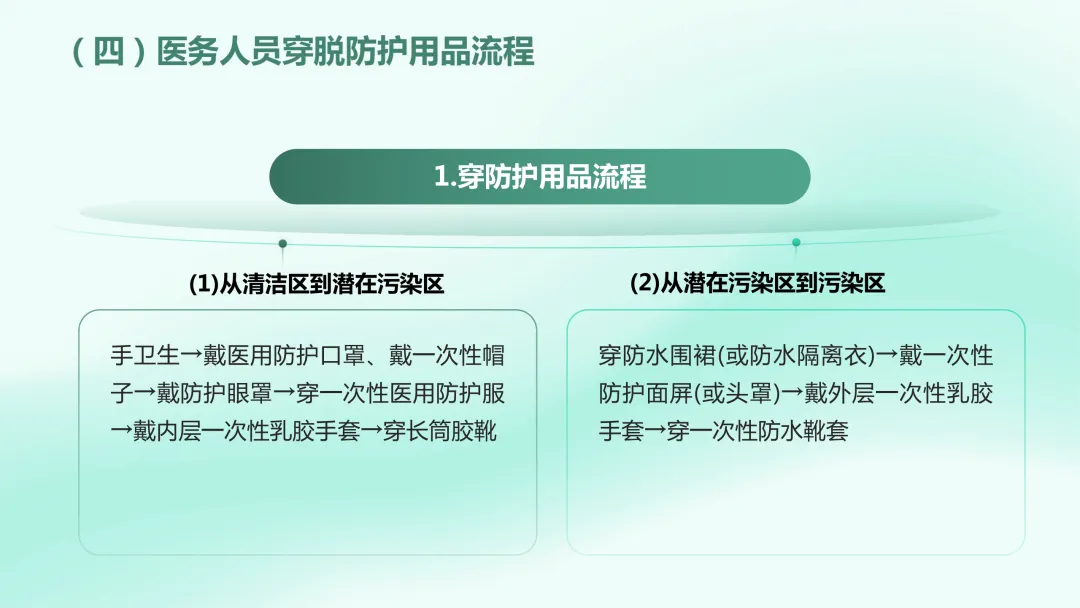 （四）医务人员穿脱防护用品流程

1.穿防护用品流程

(1)从清洁区到潜在污染区

手卫生→戴医用防护口罩、戴一次性帽子→戴防护眼罩→穿一次性医用防护服→戴内层一次性乳胶手套→穿长筒胶靴

(2)从潜在污染区到污染区

穿防水围裙(或防水隔离衣)→戴一次性防护面屏(或头罩)→戴外层一次性乳胶手套→穿一次性防水靴套